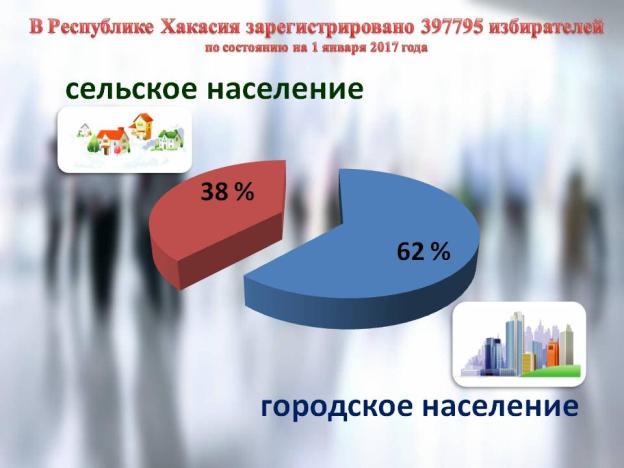 В Республике Хакасия зарегистрировано 397795 избирателей
по состоянию на 1 января 2017 года

сельское население

38 %

62 %

городское население